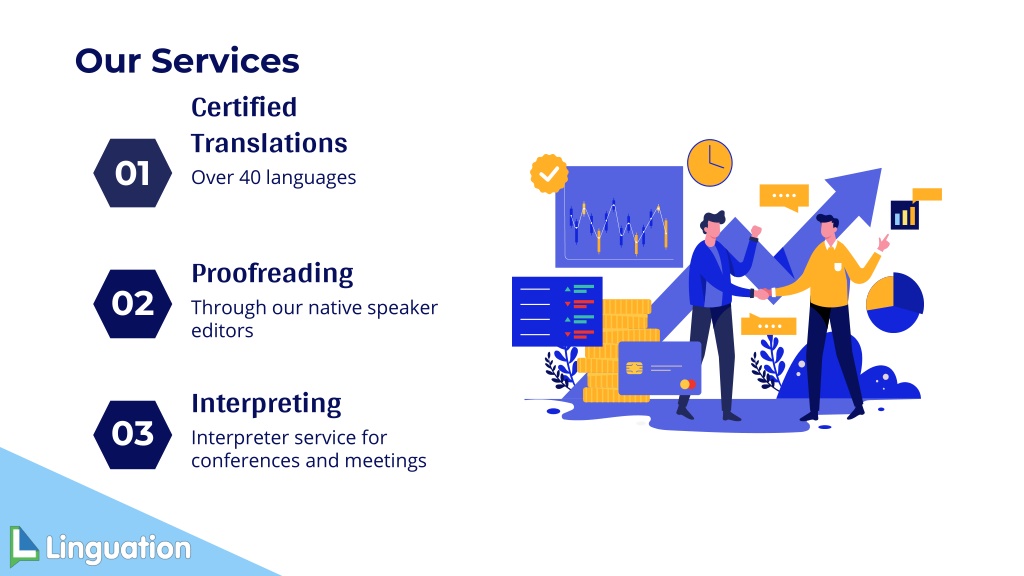 Our Services

01

Certified Translations

Over 40 languages

02

Proofreading

Through our native speaker editors

03

Interpreting

Interpreter service for conferences and meetings

Linguation